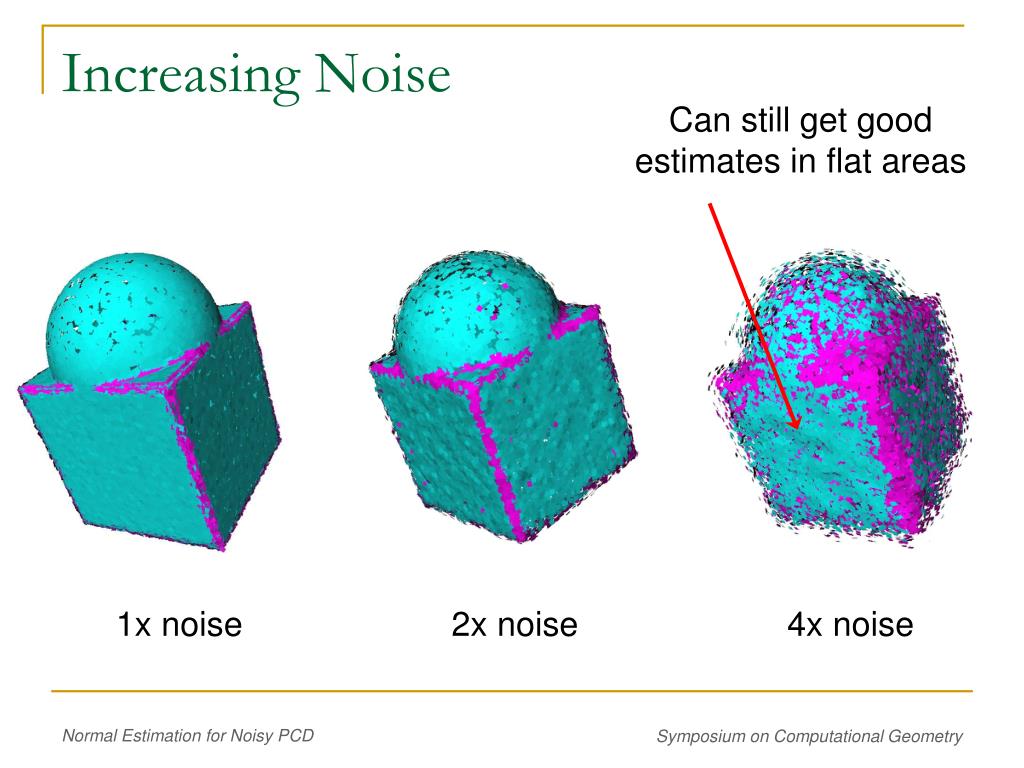 Increasing Noise

Can still get good estimates in flat areas

1x noise

2x noise

4x noise

Normal Estimation for Noisy PCD

Symposium on Computational Geometry